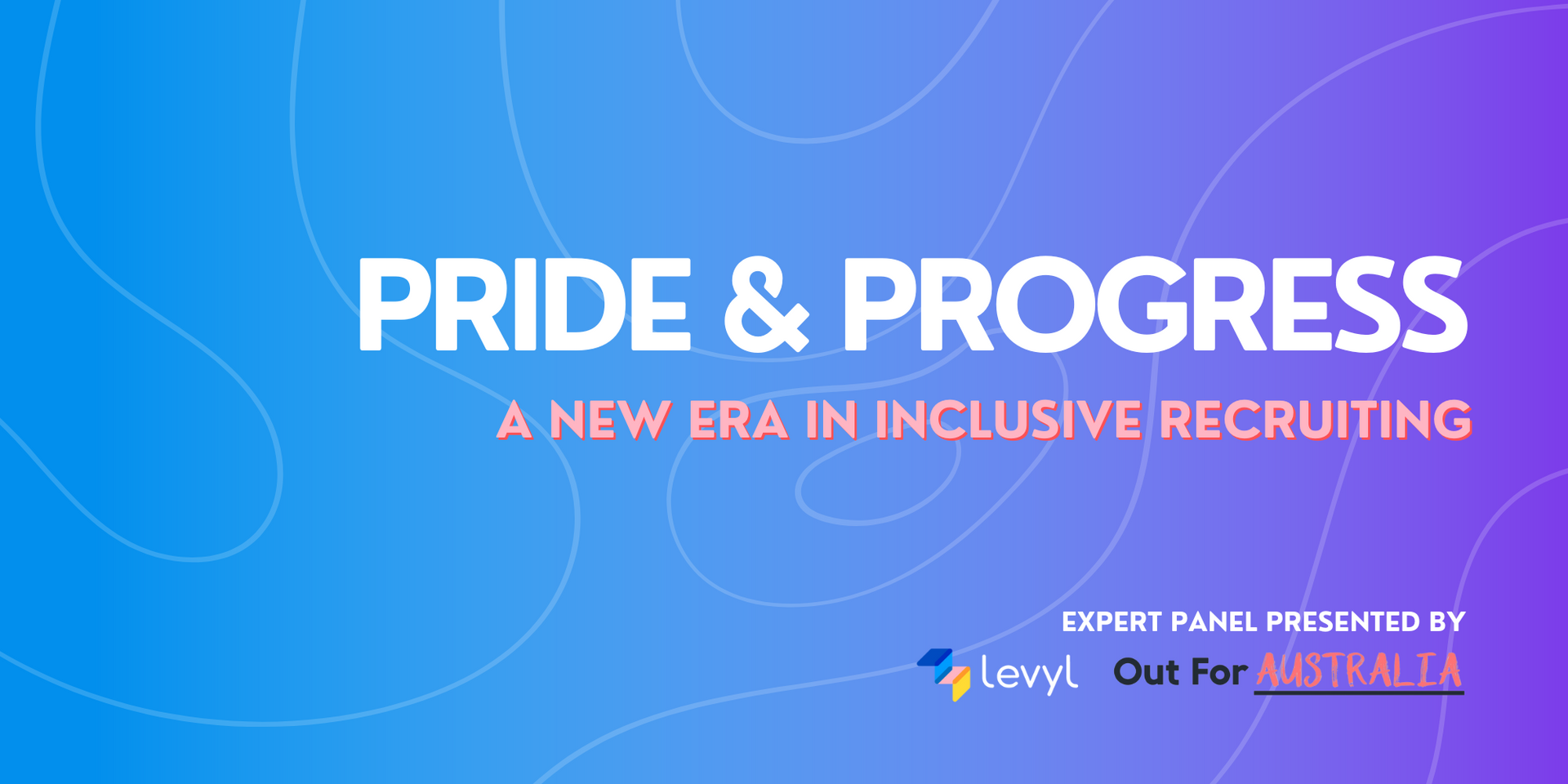 PRIDE & PROGRESS

A NEW ERA IN INCLUSIVE RECRUITING

EXPERT PANEL PRESENTED BY

levyl Out For AUSTRALIA